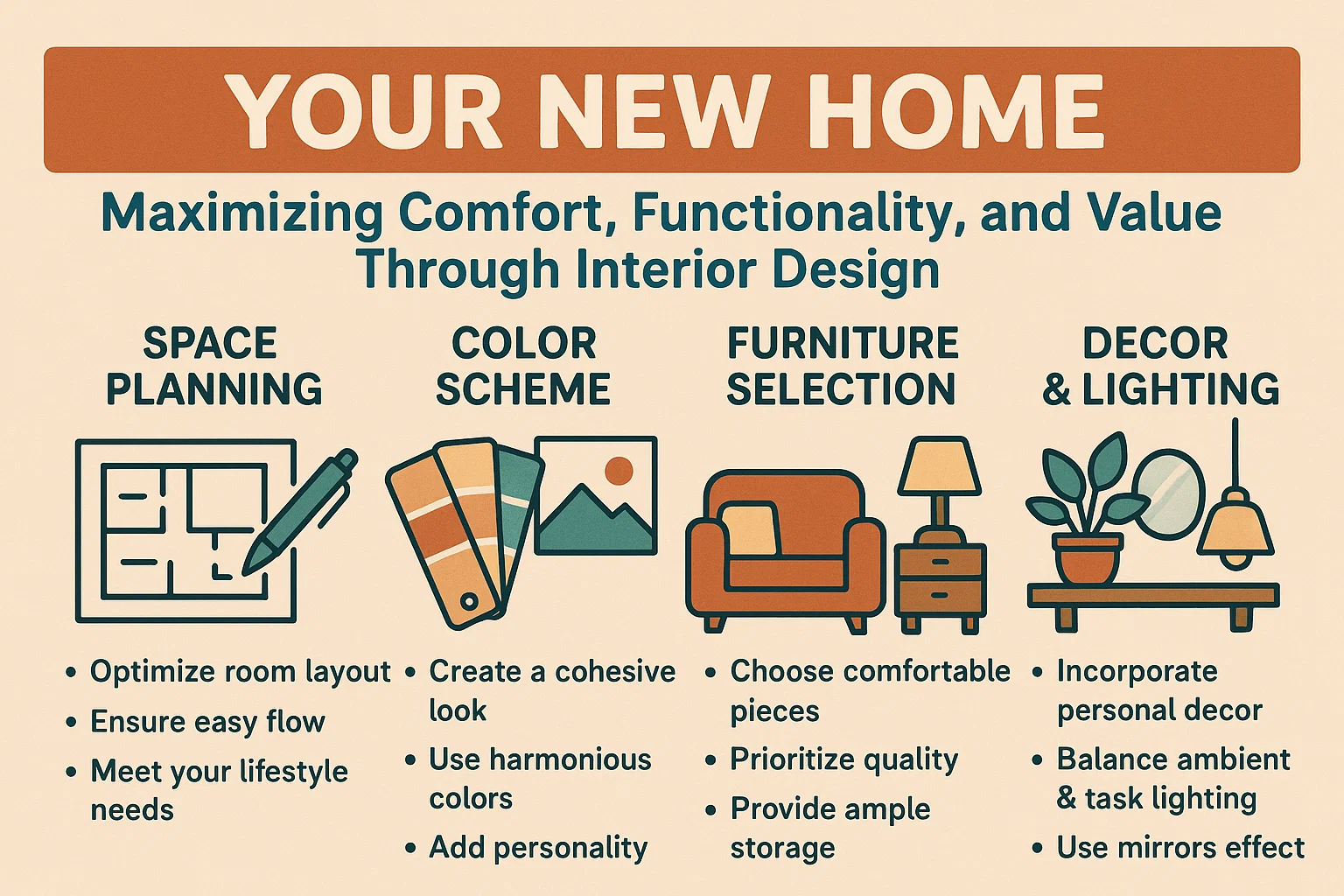 YOUR NEW HOME

Maximizing Comfort, Functionality, and Value Through Interior Design

SPACE PLANNING

• Optimize room layout
• Ensure easy flow
• Meet your lifestyle needs

COLOR SCHEME

• Create a cohesive look
• Use harmonious colors
• Add personality

FURNITURE SELECTION

• Choose comfortable pieces
• Prioritize quality
• Provide ample storage

DECOR & LIGHTING

• Incorporate personal decor
• Balance ambient & task lighting
• Use mirrors effect